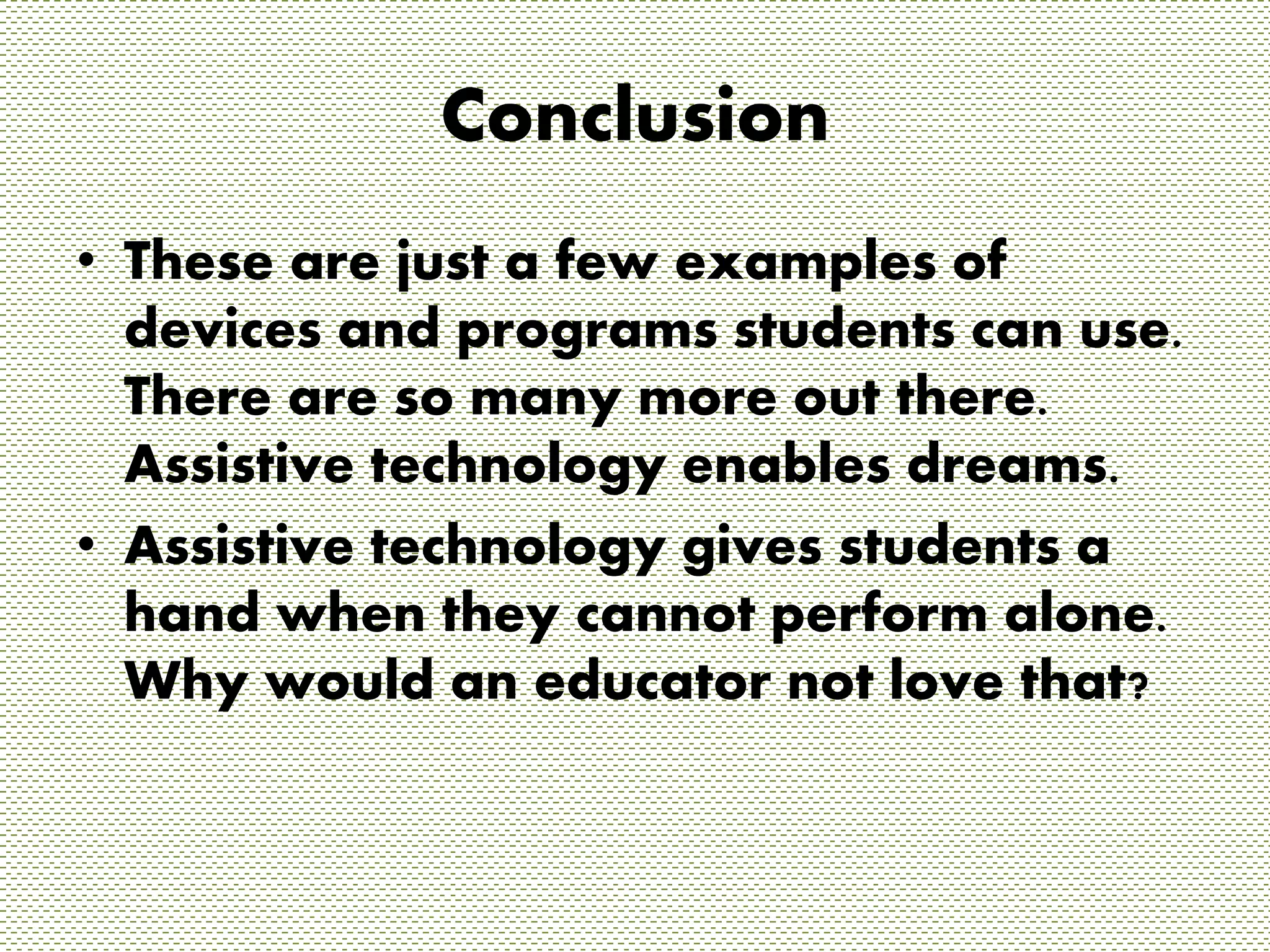 Conclusion

• These are just a few examples of devices and programs students can use. There are so many more out there. Assistive technology enables dreams.
• Assistive technology gives students a hand when they cannot perform alone. Why would an educator not love that?